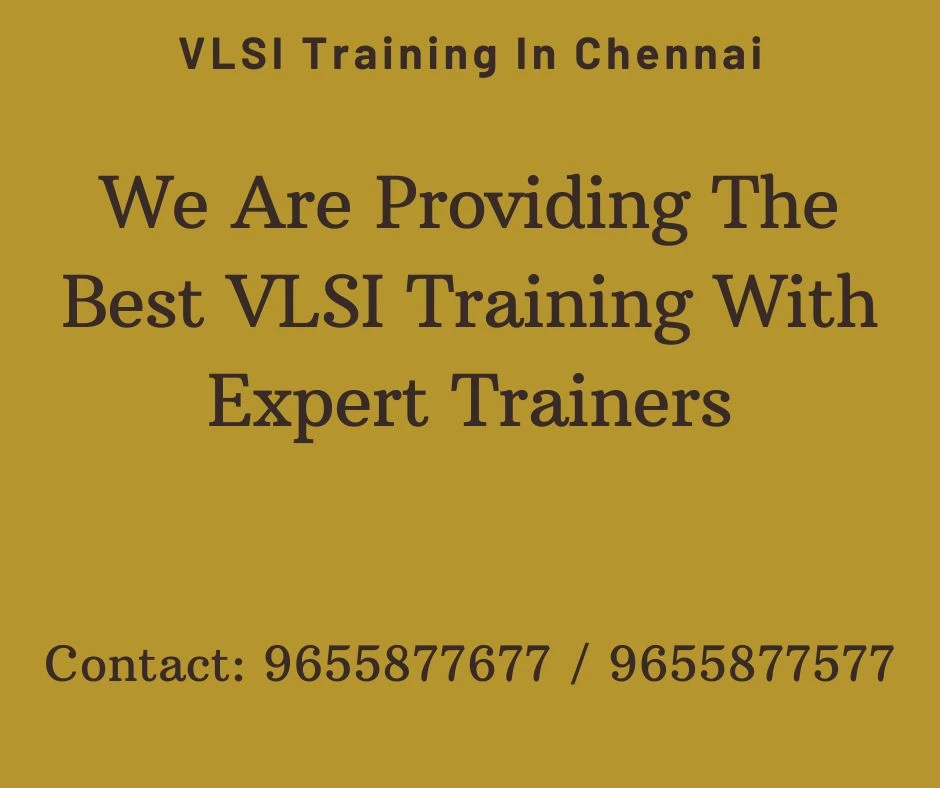 VLSI Training In Chennai

We Are Providing The Best VLSI Training With Expert Trainers

Contact: 9655877677 / 9655877577